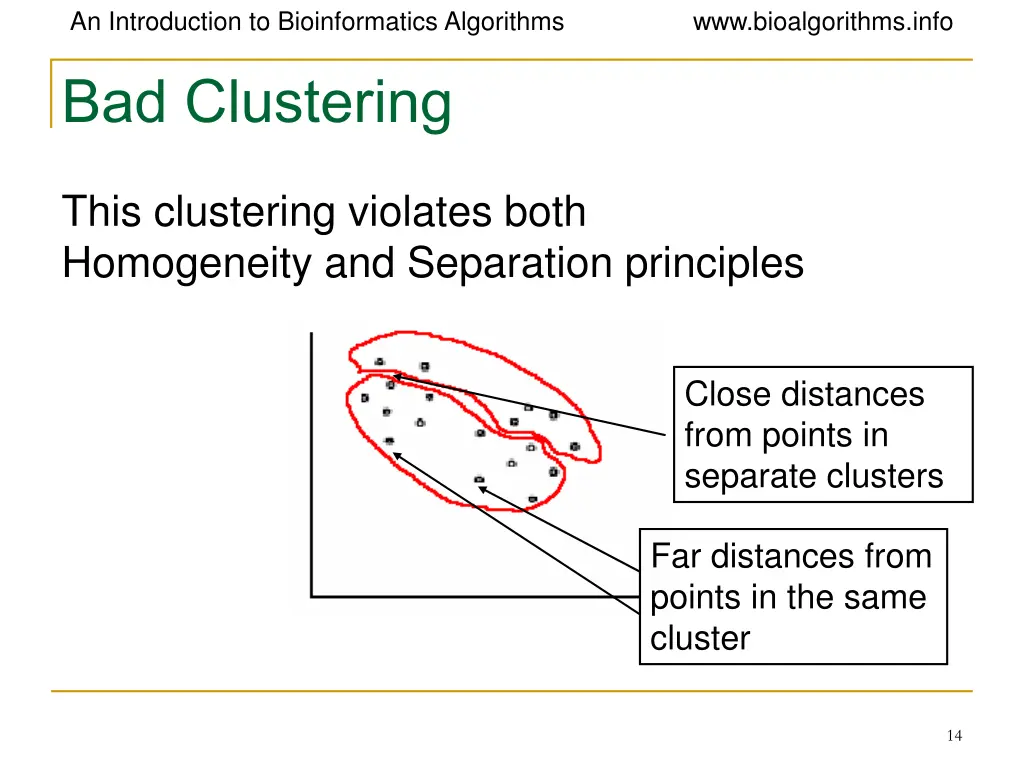 An Introduction to Bioinformatics Algorithms www.bioalgorithms.info

Bad Clustering

This clustering violates both Homogeneity and Separation principles

Close distances from points in separate clusters

Far distances from points in the same cluster

14